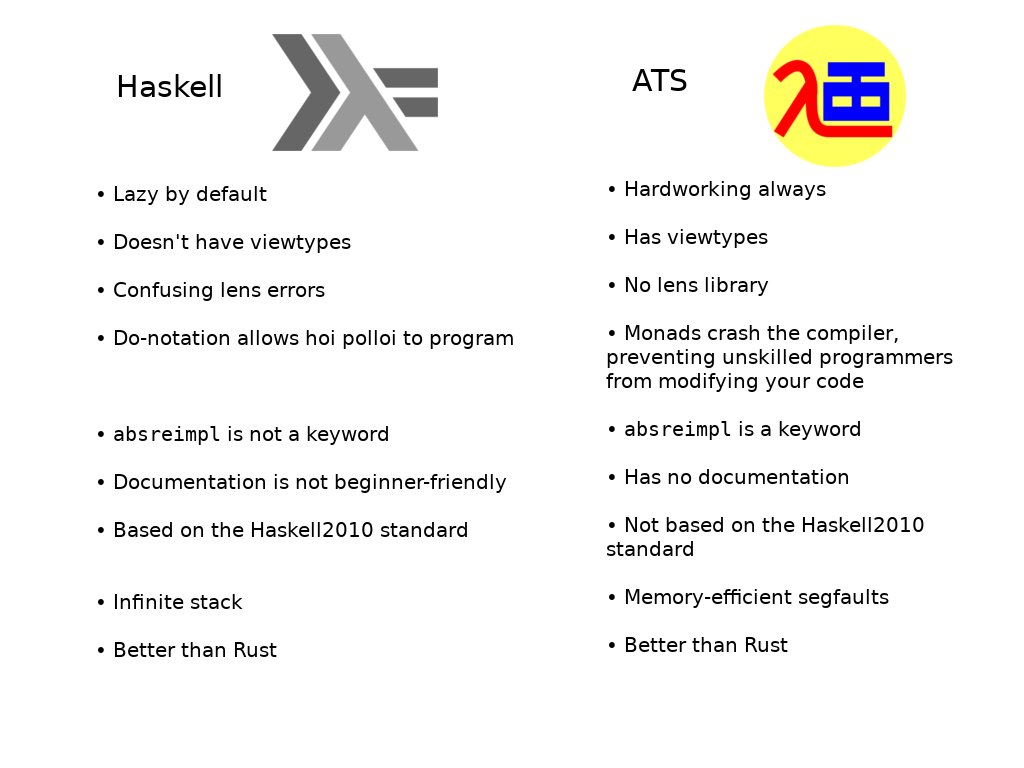 Haskell

• Lazy by default

• Doesn't have viewtypes

• Confusing lens errors

• Do-notation allows hoi polloi to program

• absreimpl is not a keyword

• Documentation is not beginner-friendly

• Based on the Haskell2010 standard

• Infinite stack

• Better than Rust

ATS

• Hardworking always

• Has viewtypes

• No lens library

• Monads crash the compiler, preventing unskilled programmers from modifying your code

• absreimpl is a keyword

• Has no documentation

• Not based on the Haskell2010 standard

• Memory-efficient segfaults

• Better than Rust